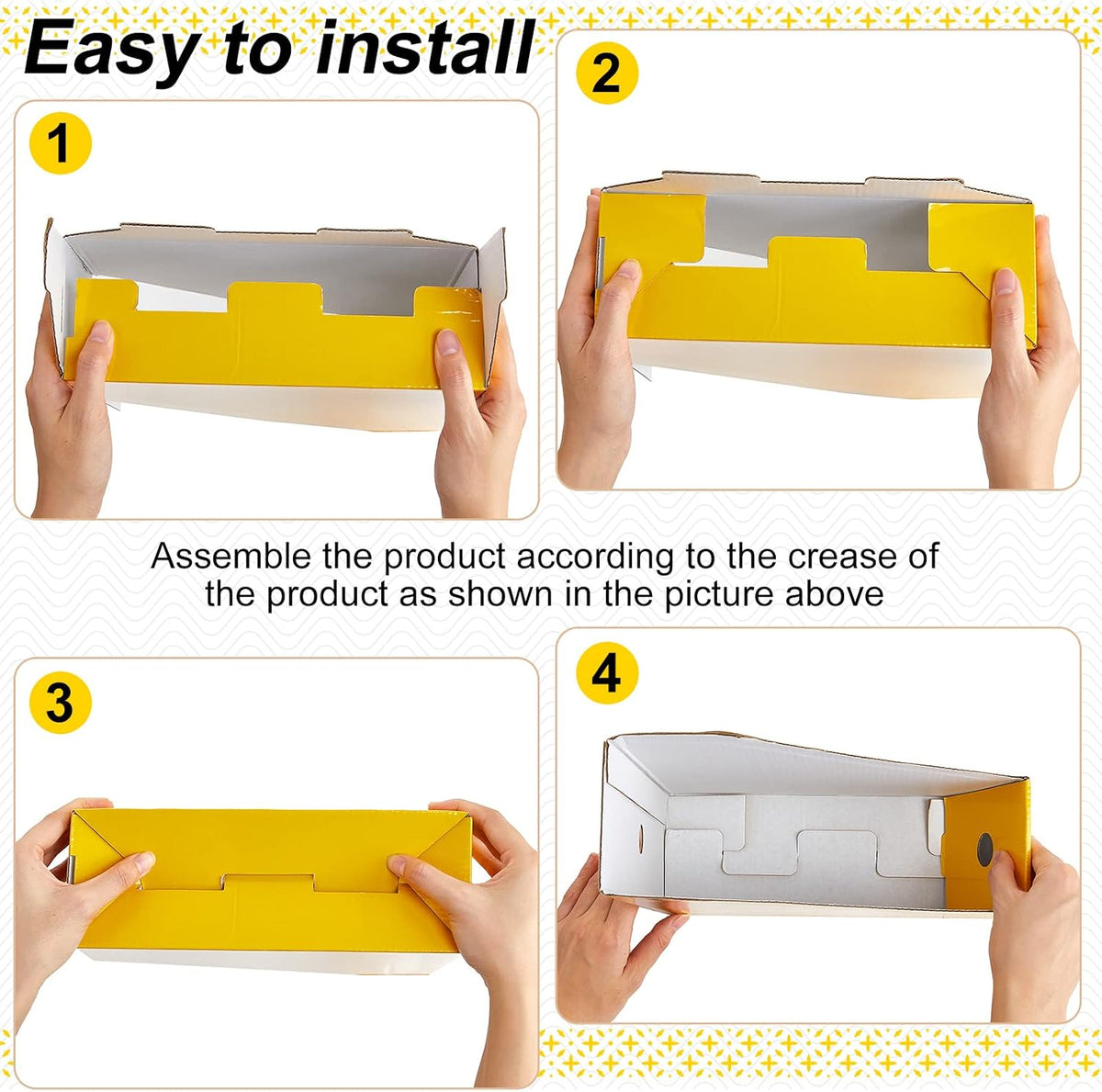 Easy to install

1

2

Assemble the product according to the crease of the product as shown in the picture above

3

4